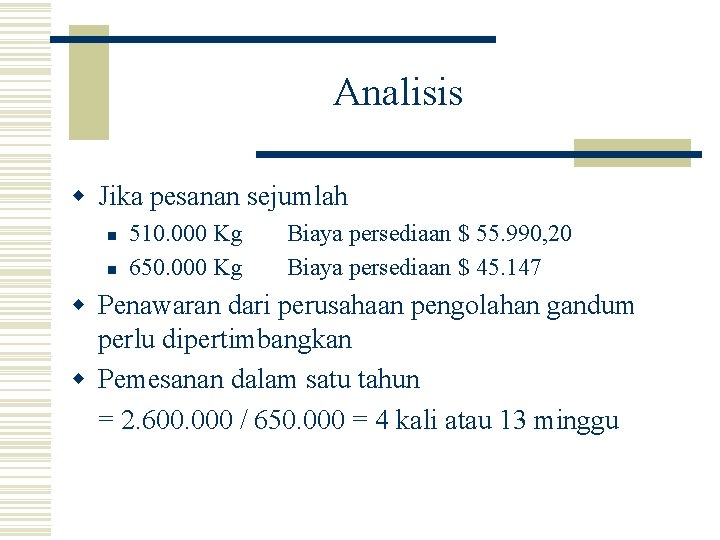 Analisis

Jika pesanan sejumlah

510.000 Kg Biaya persediaan \$ 55.990,20

650.000 Kg Biaya persediaan \$ 45.147

Penawaran dari perusahaan pengolahan gandum perlu dipertimbangkan

Pemesanan dalam satu tahun

= 2.600.000 / 650.000 = 4 kali atau 13 minggu